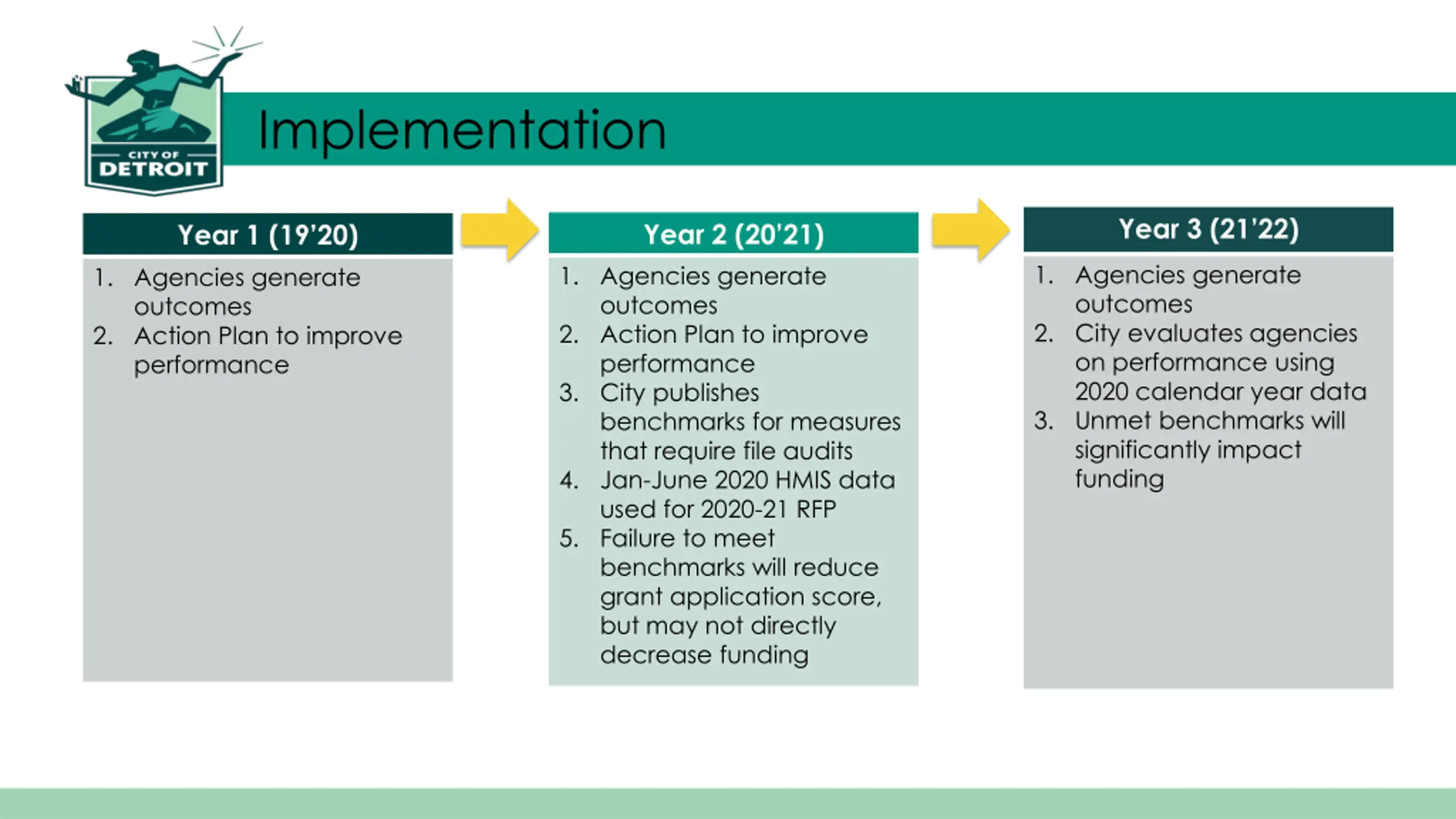 CITY OF
DETROIT

Implementation

Year 1 (19'20)

1. Agencies generate outcomes
2. Action Plan to improve performance

Year 2 (20'21)

1. Agencies generate outcomes
2. Action Plan to improve performance
3. City publishes benchmarks for measures that require file audits
4. Jan-June 2020 HMIS data used for 2020-21 RFP
5. Failure to meet benchmarks will reduce grant application score, but may not directly decrease funding

Year 3 (21'22)

1. Agencies generate outcomes
2. City evaluates agencies on performance using 2020 calendar year data
3. Unmet benchmarks will significantly impact funding